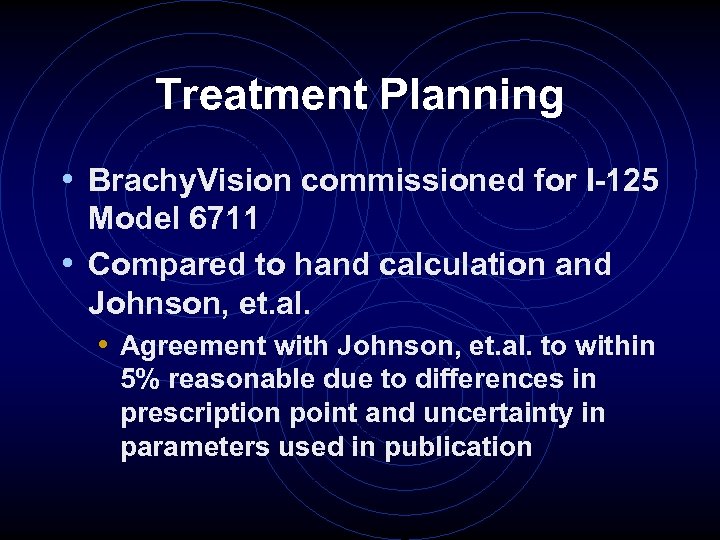 Treatment Planning

• BrachyVision commissioned for I-125 Model 6711

• Compared to hand calculation and Johnson, et.al.

• Agreement with Johnson, et.al. to within 5% reasonable due to differences in prescription point and uncertainty in parameters used in publication